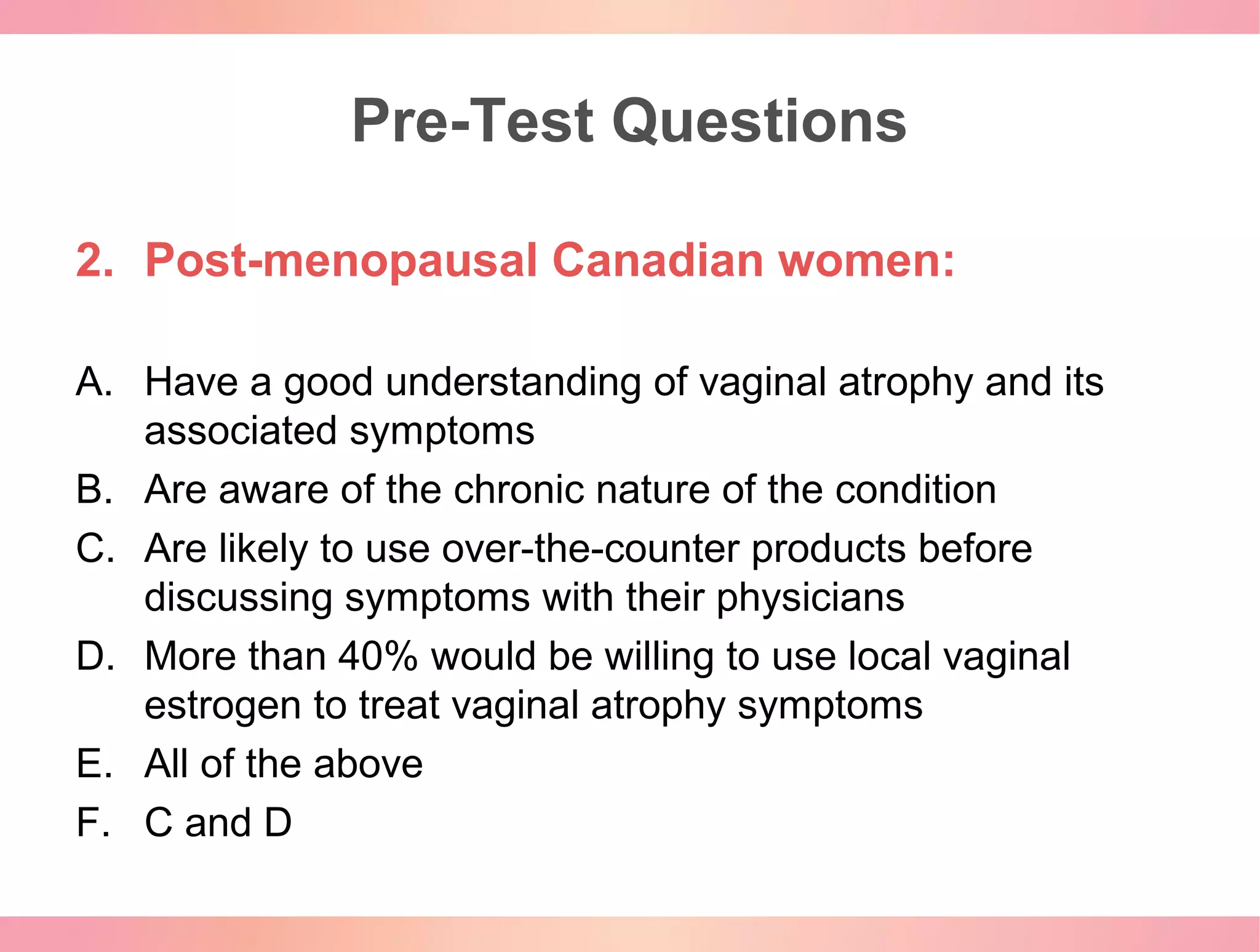 Pre-Test Questions

2. Post-menopausal Canadian women:

A. Have a good understanding of vaginal atrophy and its associated symptoms
B. Are aware of the chronic nature of the condition
C. Are likely to use over-the-counter products before discussing symptoms with their physicians
D. More than 40% would be willing to use local vaginal estrogen to treat vaginal atrophy symptoms
E. All of the above
F. C and D